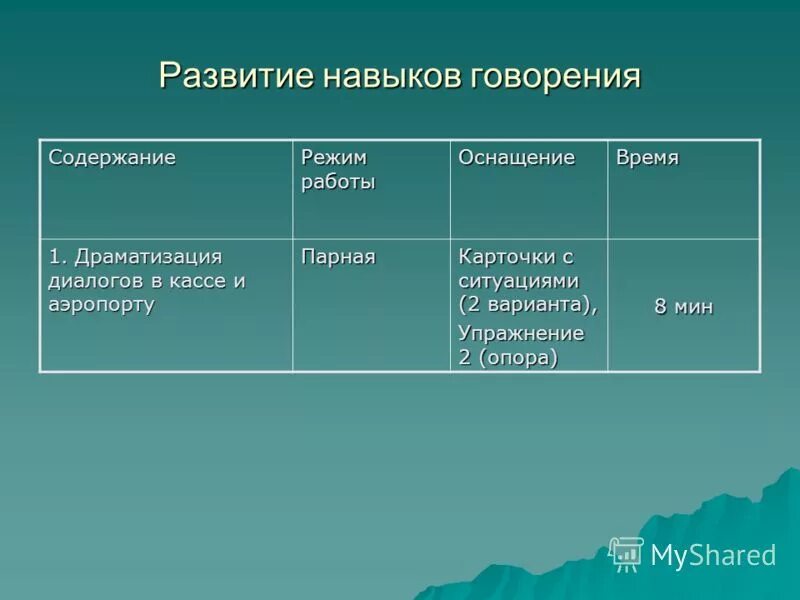 Развитие навыков говорения

| Содержание | Режим работы | Оснащение | Время |
|---|---|---|---|
| 1. Драматизация диалогов в кассе и аэропорту | Парная | Карточки с ситуациями (2 варианта), Упражнение 2 (опора) | 8 мин |

MyShared